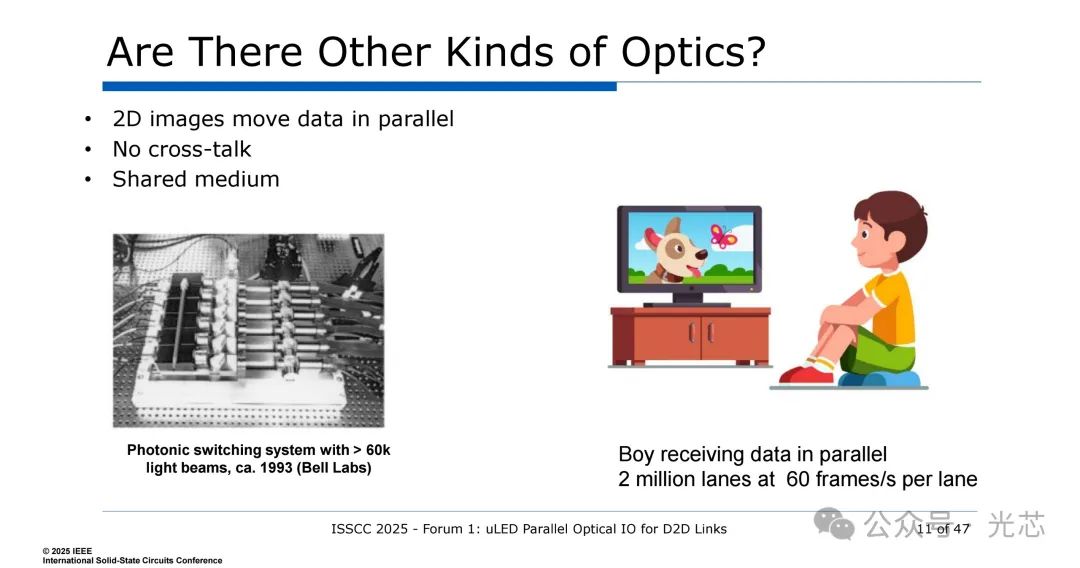 Are There Other Kinds of Optics?

• 2D images move data in parallel
• No cross-talk
• Shared medium

Photonic switching system with > 60k light beams, ca. 1993 (Bell Labs)

Boy receiving data in parallel
2 million lanes at 60 frames/s per lane

ISSCC 2025 - Forum 1: uLED Parallel Optical IO for D2D Links

11 of 47

公众号 · 光芯

© 2025 IEEE
International Solid-State Circuits Conference